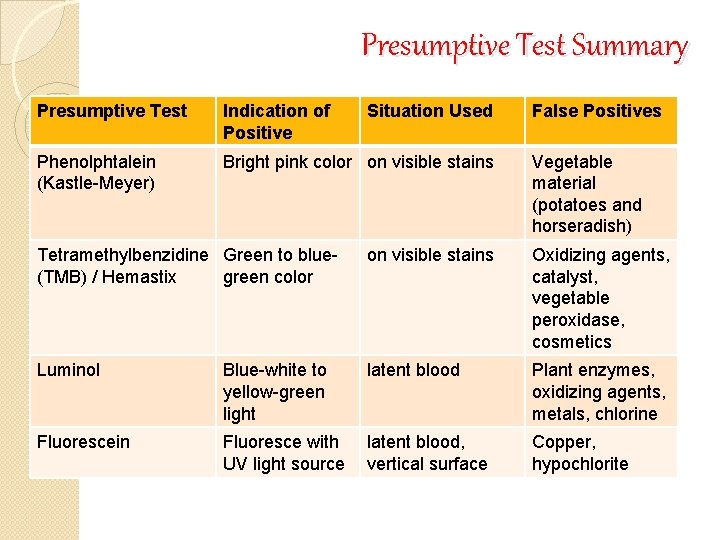 Presumptive Test Summary

| Presumptive Test | Indication of Positive | Situation Used | False Positives |
|---|---|---|---|
| Phenolphtalein (Kastle-Meyer) | Bright pink color | on visible stains | Vegetable material (potatoes and horseradish) |
| Tetramethylbenzidine (TMB) / Hemastix | Green to blue-green color | on visible stains | Oxidizing agents, catalyst, vegetable peroxidase, cosmetics |
| Luminol | Blue-white to yellow-green light | latent blood | Plant enzymes, oxidizing agents, metals, chlorine |
| Fluorescein | Fluoresce with UV light source | latent blood, vertical surface | Copper, hypochlorite |